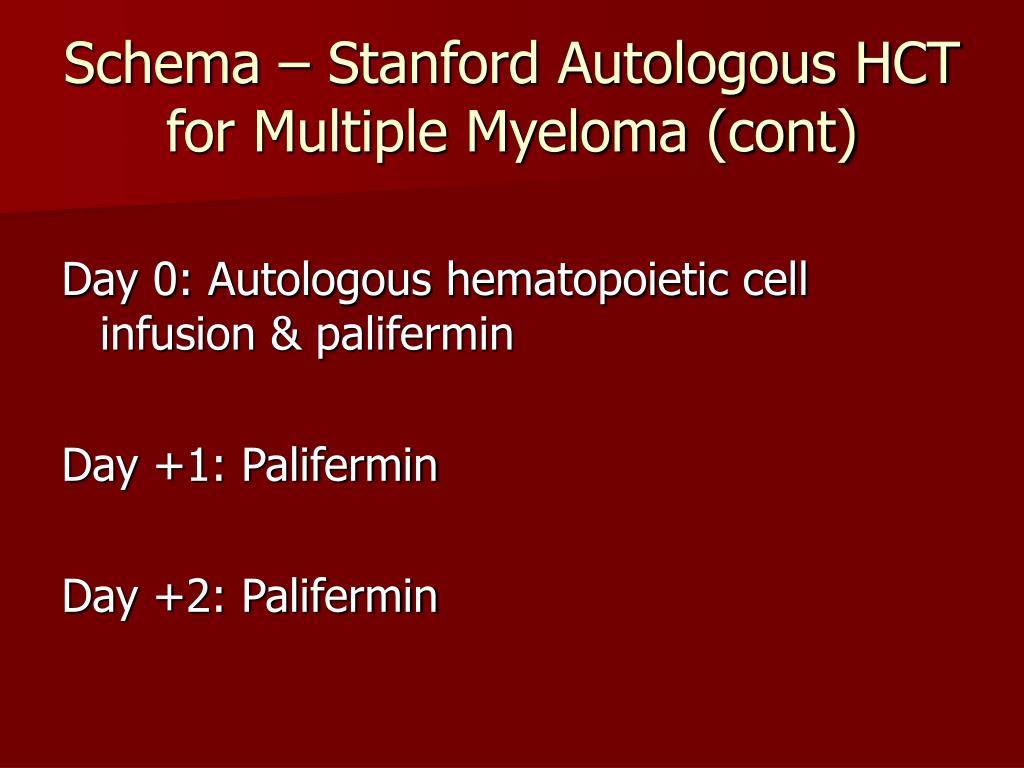 Schema – Stanford Autologous HCT for Multiple Myeloma (cont)

Day 0: Autologous hematopoietic cell infusion & palifermin

Day +1: Palifermin

Day +2: Palifermin